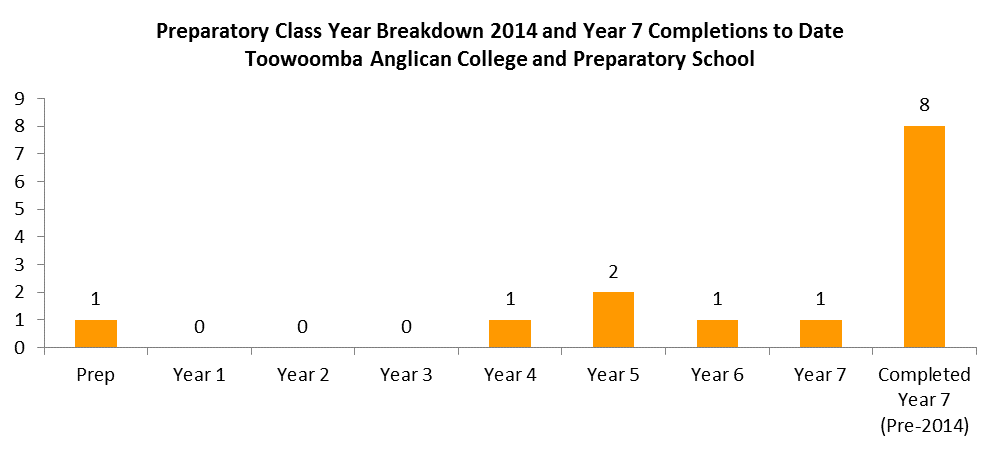 Preparatory Class Year Breakdown 2014 and Year 7 Completions to Date
Toowoomba Anglican College and Preparatory School

9
8
7
6
5
4
3
2
1
0

1 0 0 0 1 2 1 1 8

Prep
Year 1
Year 2
Year 3
Year 4
Year 5
Year 6
Year 7
Completed Year 7 (Pre-2014)